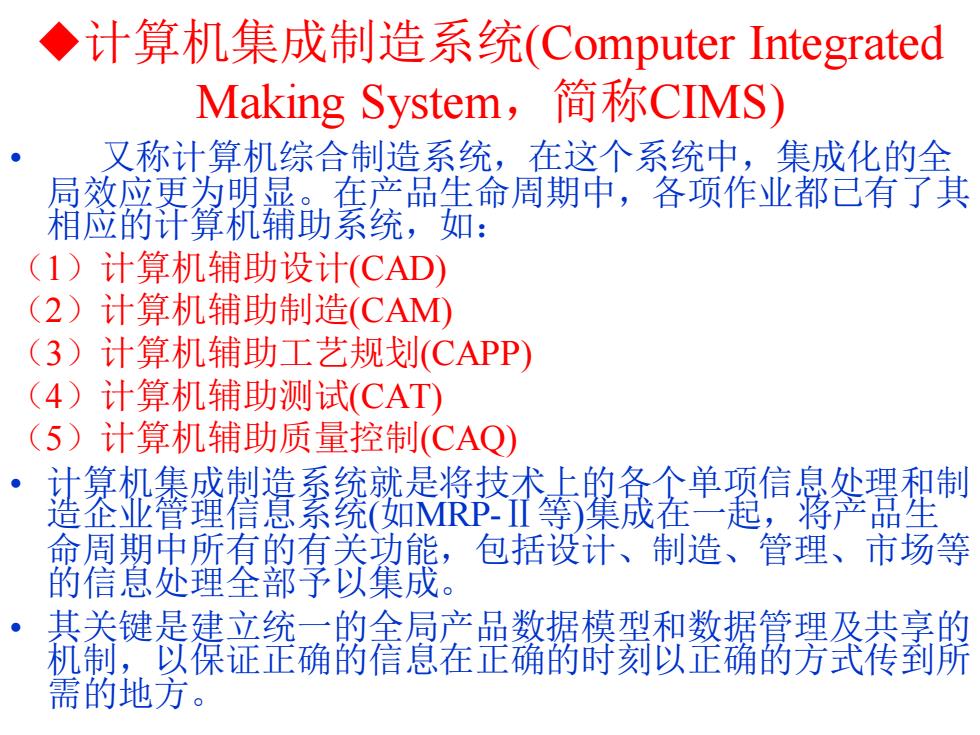 ◆计算机集成制造系统(Computer Integrated Making System，简称CIMS)

• 又称计算机综合制造系统，在这个系统中，集成化的全局效应更为明显。在产品生命周期中，各项作业都已有了其相应的计算机辅助系统，如：

（1）计算机辅助设计(CAD)
（2）计算机辅助制造(CAM)
（3）计算机辅助工艺规划(CAPP)
（4）计算机辅助测试(CAT)
（5）计算机辅助质量控制(CAQ)

• 计算机集成制造系统就是将技术上的各个单项信息处理和制造企业管理信息系统(如MRP-Ⅱ等)集成在一起，将产品生命周期中所有的有关功能，包括设计、制造、管理、市场等的信息处理全部予以集成。

• 其关键是建立统一的全局产品数据模型和数据管理及共享的机制，以保证正确的信息在正确的时刻以正确的方式传到所需的地方。